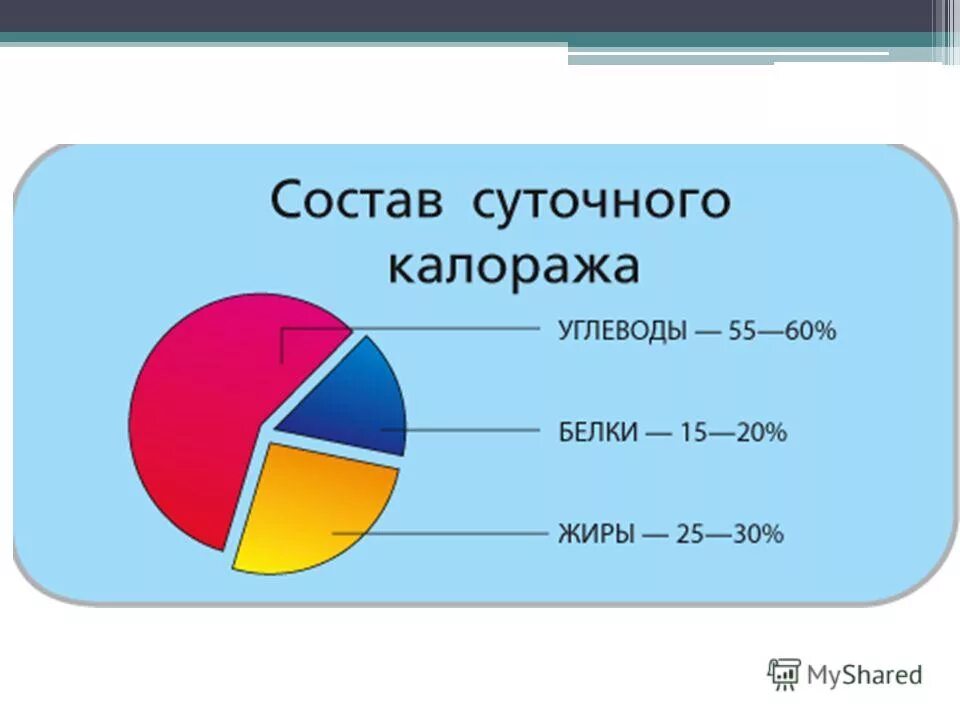 Состав суточного калоража

УГЛЕВОДЫ — 55—60%

БЕЛКИ — 15—20%

ЖИРЫ — 25—30%

MyShared